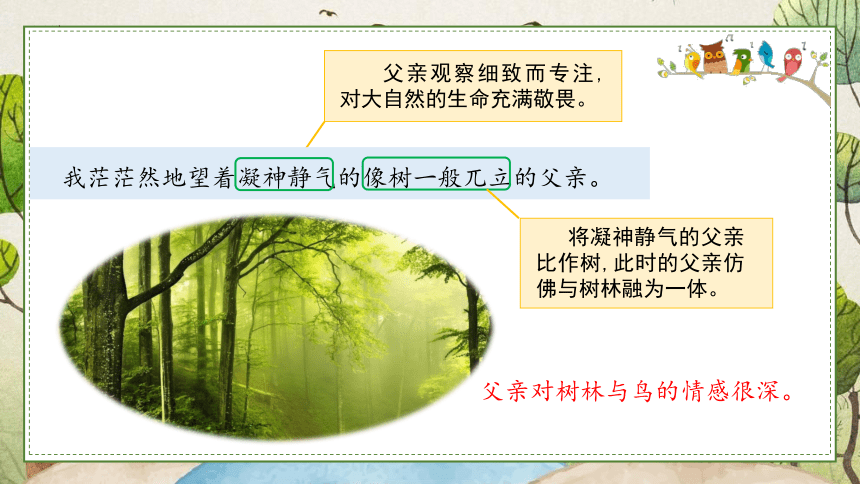 父亲观察细致而专注，对大自然的生命充满敬畏。

我茫茫然地望着凝神静气的像树一般兀立的父亲。

将凝神静气的父亲比作树，此时的父亲仿佛与树林融为一体。

父亲对树林与鸟的情感很深。